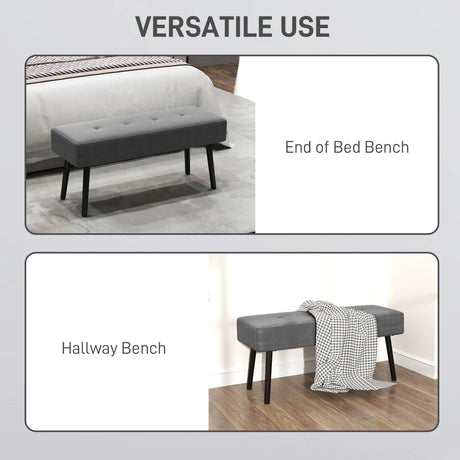 VERSATILE USE

End of Bed Bench

Hallway Bench